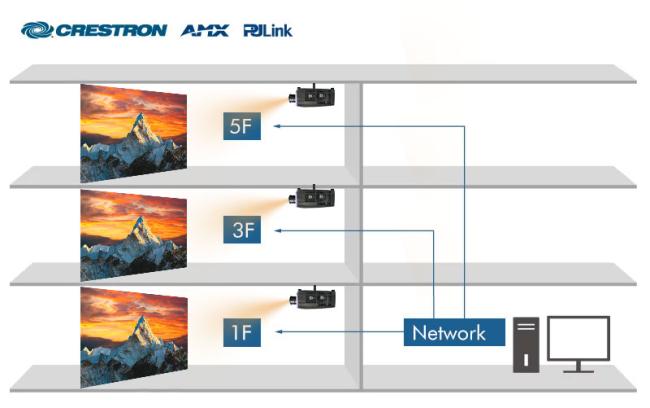 CRESTRON AMX PJLink

5F

3F

1F

Network